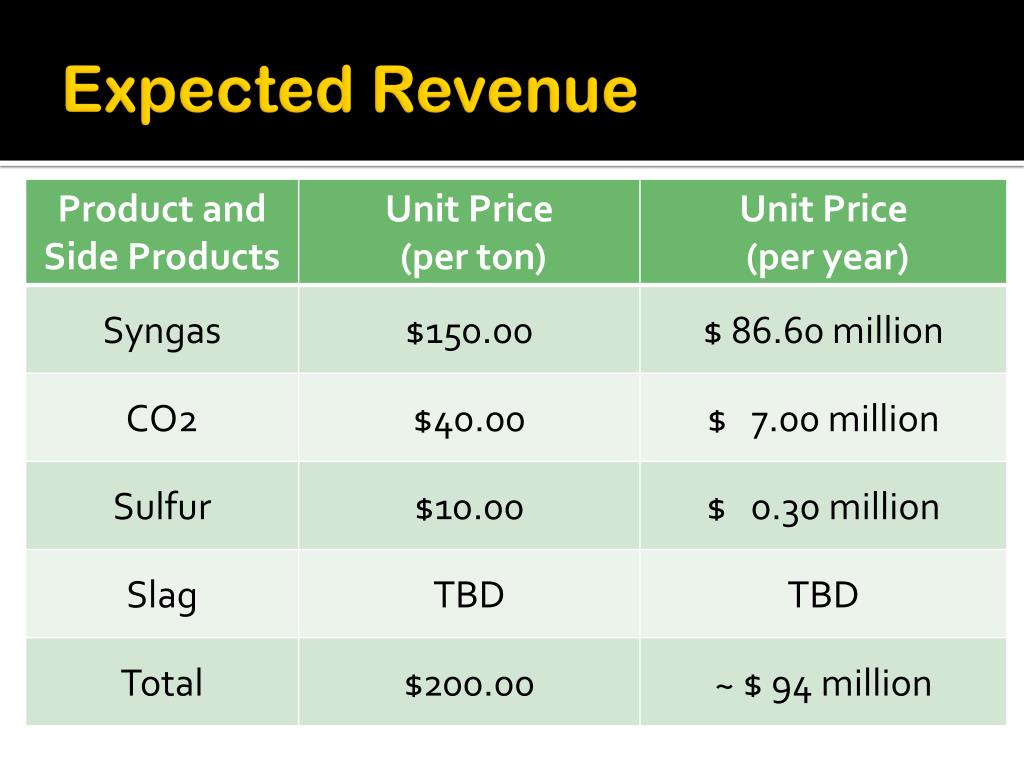 Expected Revenue

| Product and Side Products | Unit Price (per ton) | Unit Price (per year) |
|---|---|---|
| Syngas | \$150.00 | \$ 86.60 million |
| CO2 | \$40.00 | \$ 7.00 million |
| Sulfur | \$10.00 | \$ 0.30 million |
| Slag | TBD | TBD |
| Total | \$200.00 | ~ \$ 94 million |